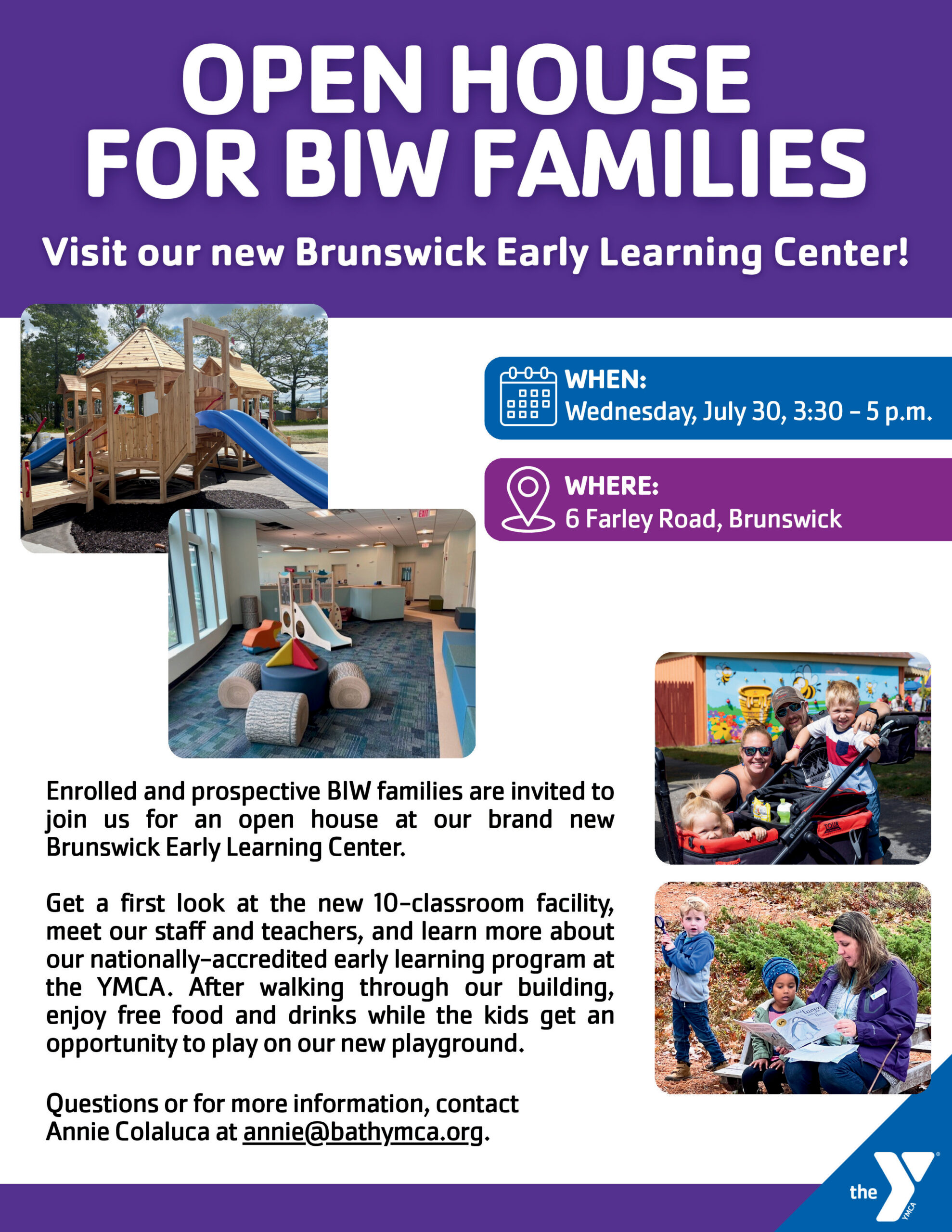 OPEN HOUSE FOR BIW FAMILIES

Visit our new Brunswick Early Learning Center!

WHEN:
Wednesday, July 30, 3:30 – 5 p.m.

WHERE:
6 Farley Road, Brunswick

EXIT

Enrolled and prospective BIW families are invited to join us for an open house at our brand new Brunswick Early Learning Center.

Get a first look at the new 10-classroom facility, meet our staff and teachers, and learn more about our nationally-accredited early learning program at the YMCA. After walking through our building, enjoy free food and drinks while the kids get an opportunity to play on our new playground.

Questions or for more information, contact Annie Colaluca at annie@bathymca.org.

the YMCA